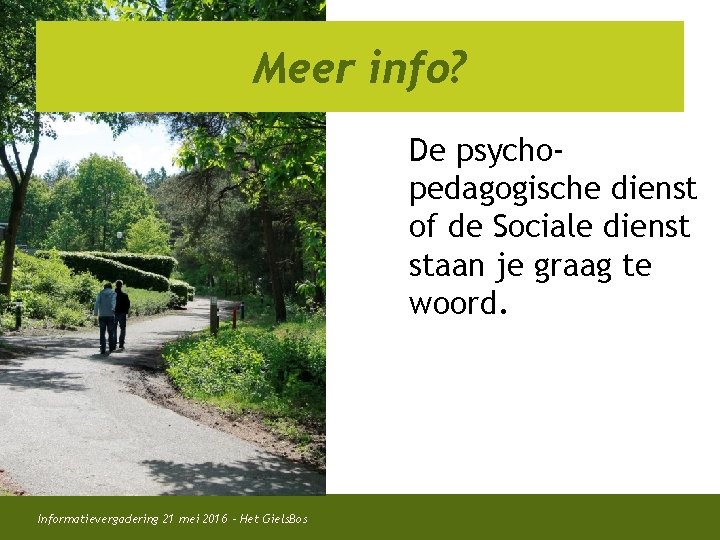 Meer info?

De psycho-pedagogische dienst of de Sociale dienst staan je graag te woord.

Informatievergadering 21 mei 2016 - Het GielsBos